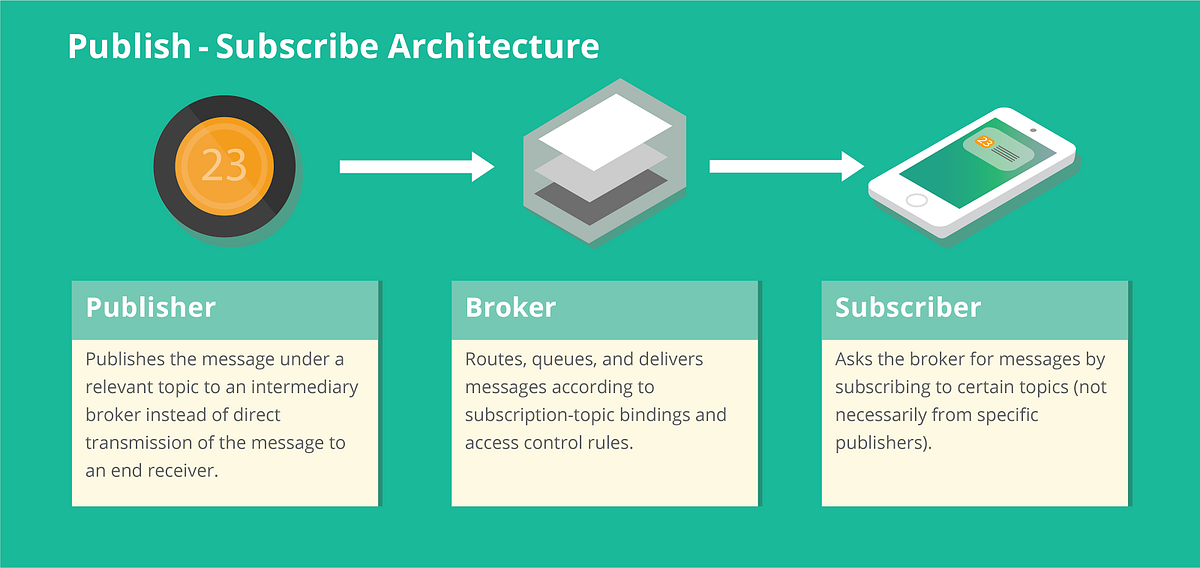 Publish - Subscribe Architecture

23

23

Publisher

Publishes the message under a relevant topic to an intermediary broker instead of direct transmission of the message to an end receiver.

Broker

Routes, queues, and delivers messages according to subscription-topic bindings and access control rules.

Subscriber

Asks the broker for messages by subscribing to certain topics (not necessarily from specific publishers).